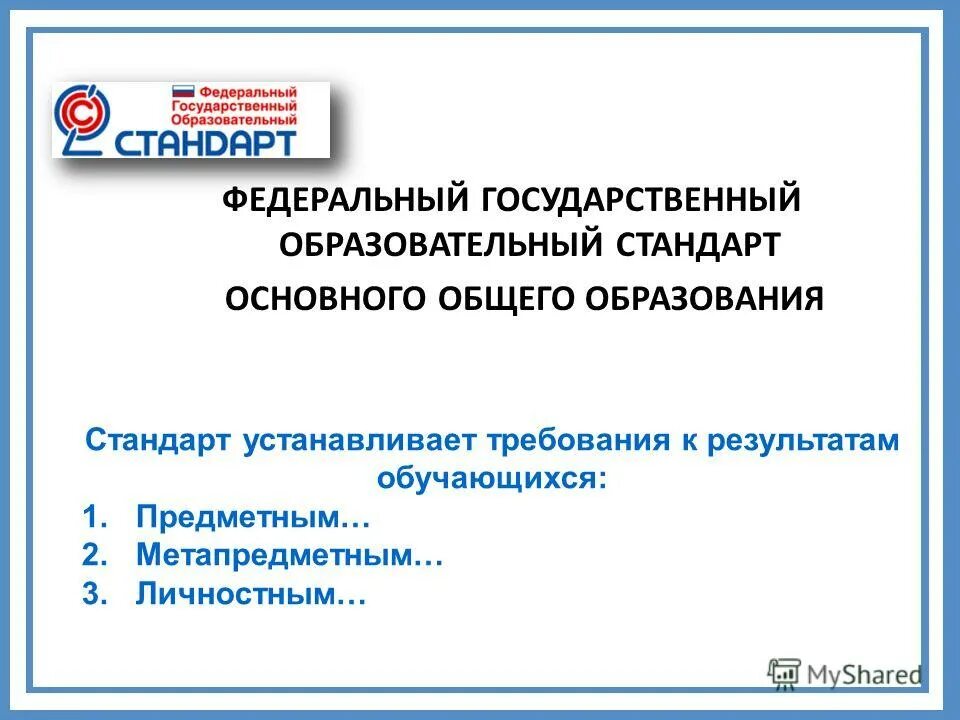 Федеральный Государственный Образовательный
СТАНДАРТ

ФЕДЕРАЛЬНЫЙ ГОСУДАРСТВЕННЫЙ ОБРАЗОВАТЕЛЬНЫЙ СТАНДАРТ

ОСНОВНОГО ОБЩЕГО ОБРАЗОВАНИЯ

Стандарт устанавливает требования к результатам обучающихся:
1. Предметным…
2. Метапредметным…
3. Личностным…

MyShared